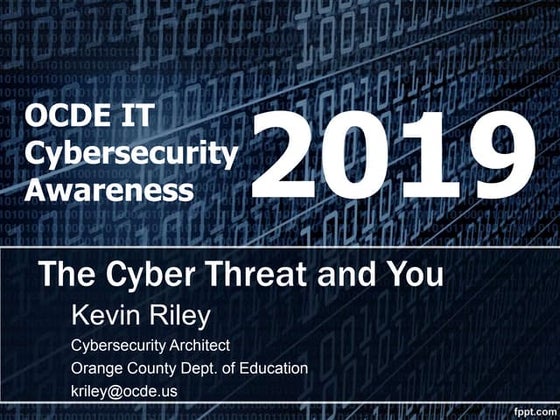 OCDE IT Cybersecurity Awareness

2019

The Cyber Threat and You

Kevin Riley

Cybersecurity Architect

Orange County Dept. of Education

kriley@ocde.us

fppt.com